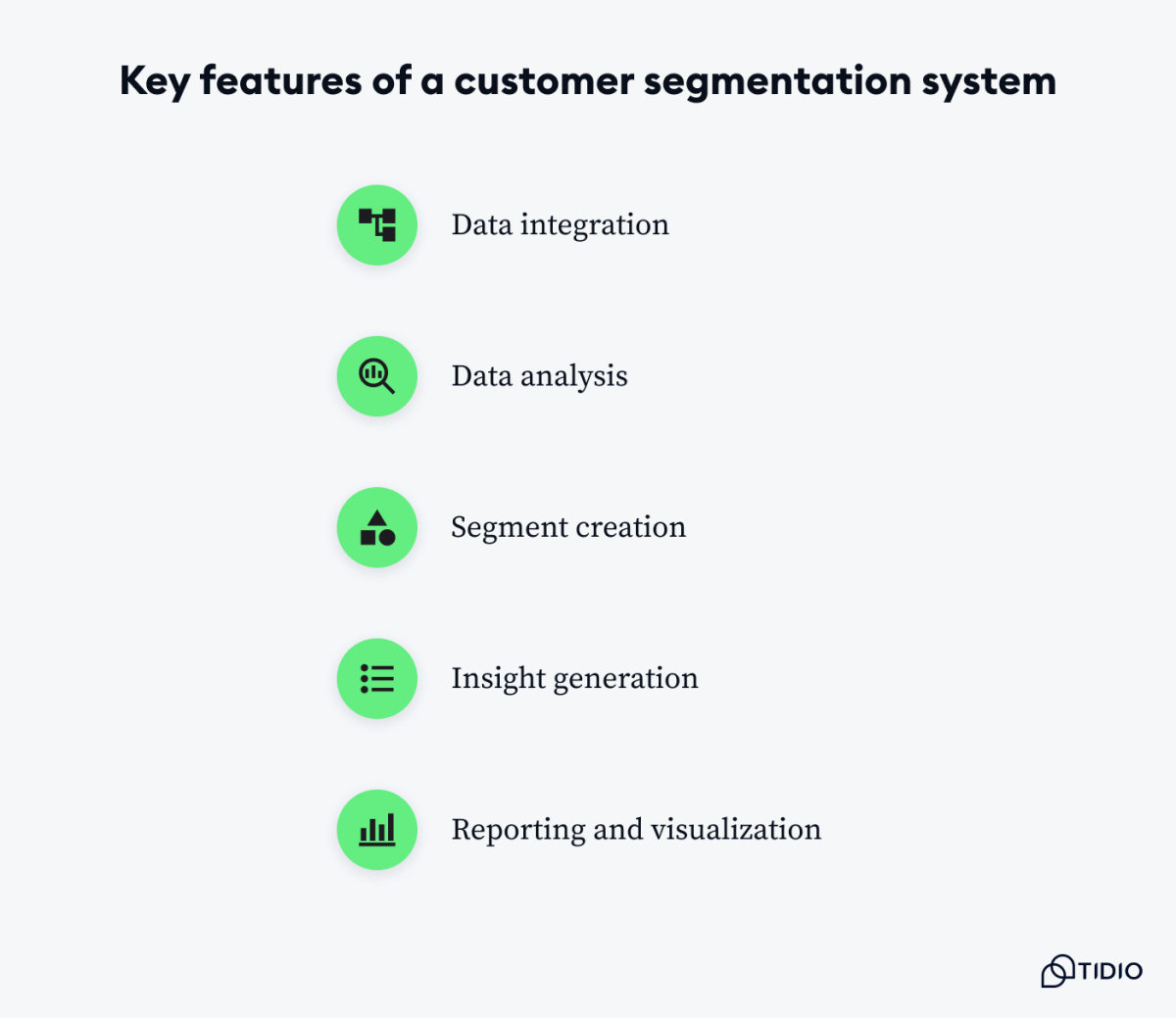 Key features of a customer segmentation system

Data integration

Data analysis

Segment creation

Insight generation

Reporting and visualization

TIDIO